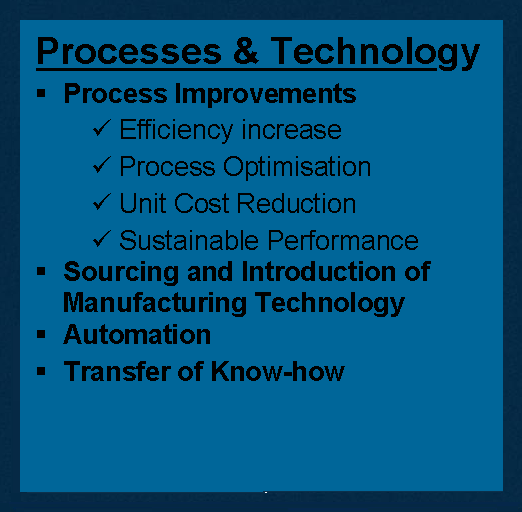 Processes & Technology

▪ Process Improvements
✓ Efficiency increase
✓ Process Optimisation
✓ Unit Cost Reduction
✓ Sustainable Performance
▪ Sourcing and Introduction of Manufacturing Technology
▪ Automation
▪ Transfer of Know-how